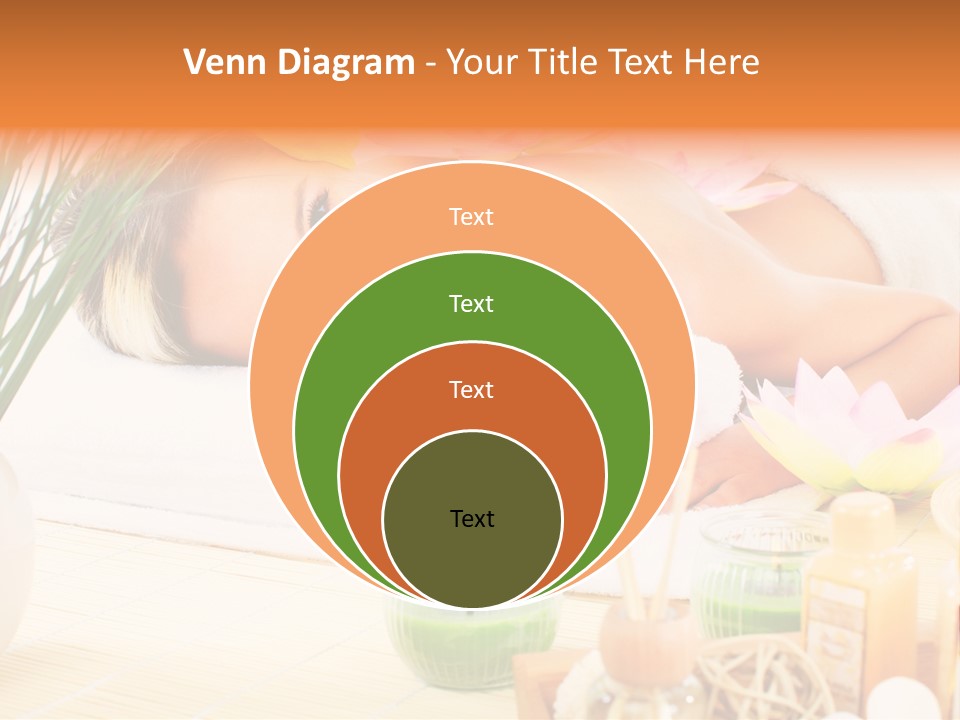 Venn Diagram - Your Title Text Here

Text

Text

Text

Text